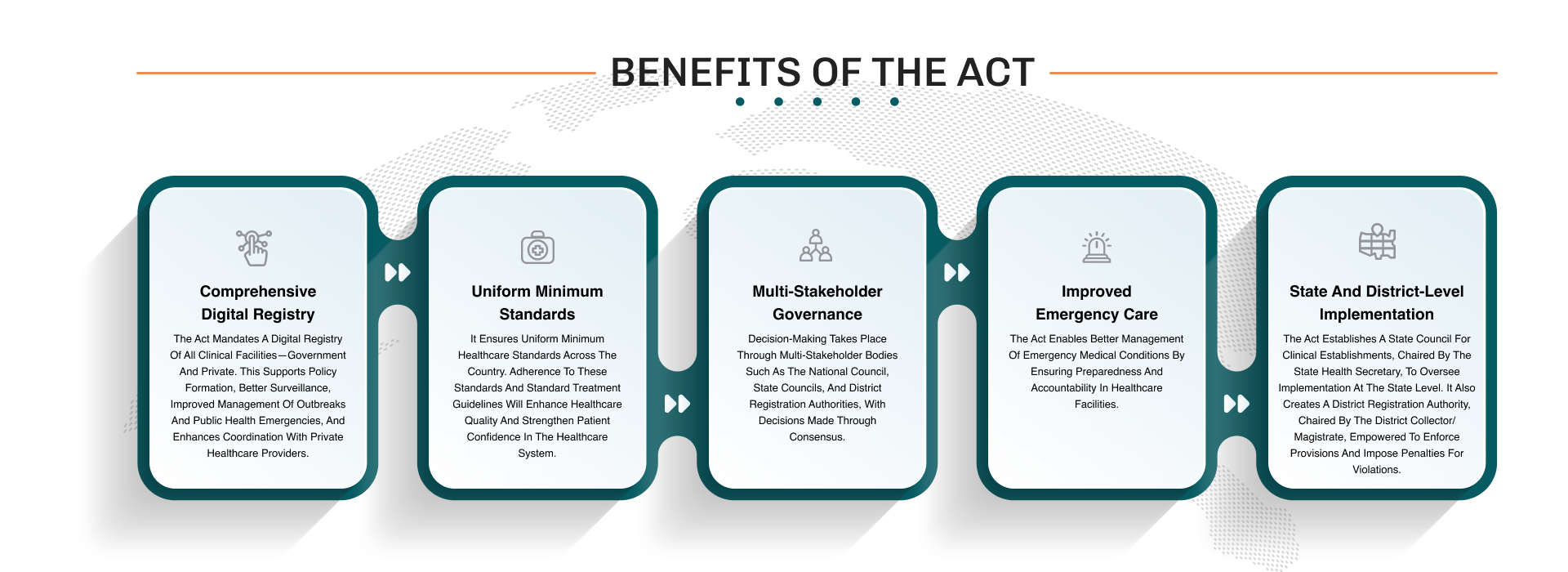 BENEFITS OF THE ACT

Comprehensive Digital Registry

The Act Mandates A Digital Registry Of All Clinical Facilities—Government And Private. This Supports Policy Formation, Better Surveillance, Improved Management Of Outbreaks And Public Health Emergencies, And Enhances Coordination With Private Healthcare Providers.

Uniform Minimum Standards

It Ensures Uniform Minimum Healthcare Standards Across The Country. Adherence To These Standards And Standard Treatment Guidelines Will Enhance Healthcare Quality And Strengthen Patient Confidence In The Healthcare System.

Multi-Stakeholder Governance

Decision-Making Takes Place Through Multi-Stakeholder Bodies Such As The National Council, State Councils, And District Registration Authorities, With Decisions Made Through Consensus.

Improved Emergency Care

The Act Enables Better Management Of Emergency Medical Conditions By Ensuring Preparedness And Accountability In Healthcare Facilities.

State And District-Level Implementation

The Act Establishes A State Council For Clinical Establishments, Chaired By The State Health Secretary, To Oversee Implementation At The State Level. It Also Creates A District Registration Authority, Chaired By The District Collector/ Magistrate, Empowered To Enforce Provisions And Impose Penalties For Violations.